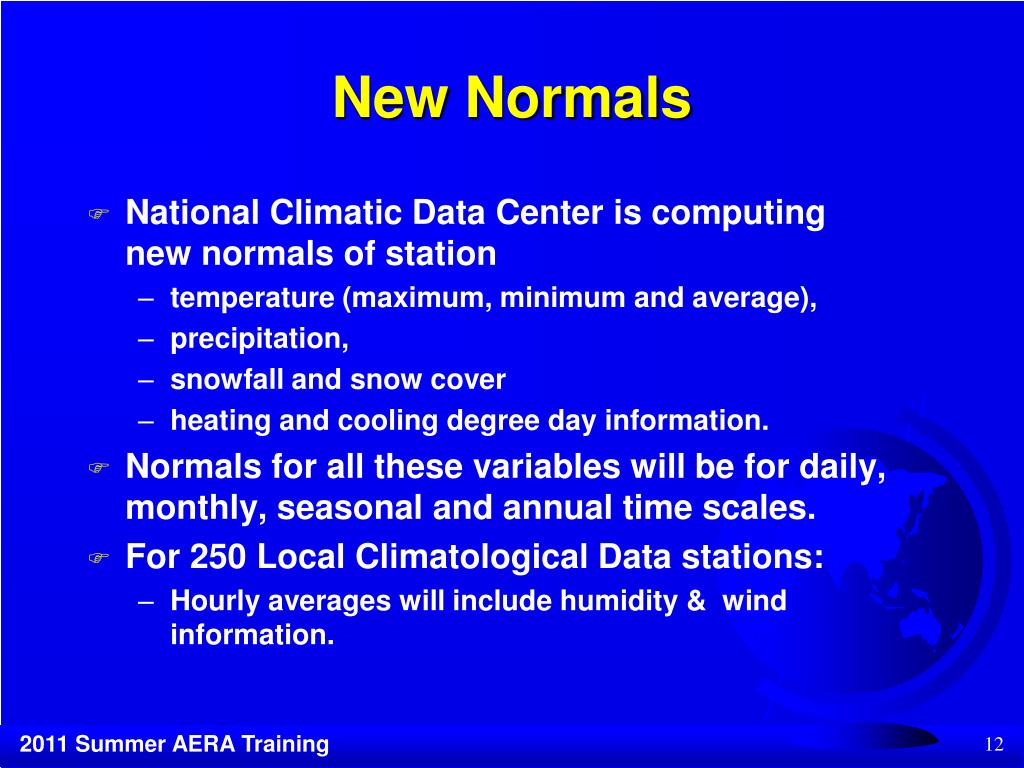 New Normals

National Climatic Data Center is computing new normals of station

– temperature (maximum, minimum and average),
– precipitation,
– snowfall and snow cover
– heating and cooling degree day information.

Normals for all these variables will be for daily, monthly, seasonal and annual time scales.

For 250 Local Climatological Data stations:

– Hourly averages will include humidity & wind information.

2011 Summer AERA Training

12